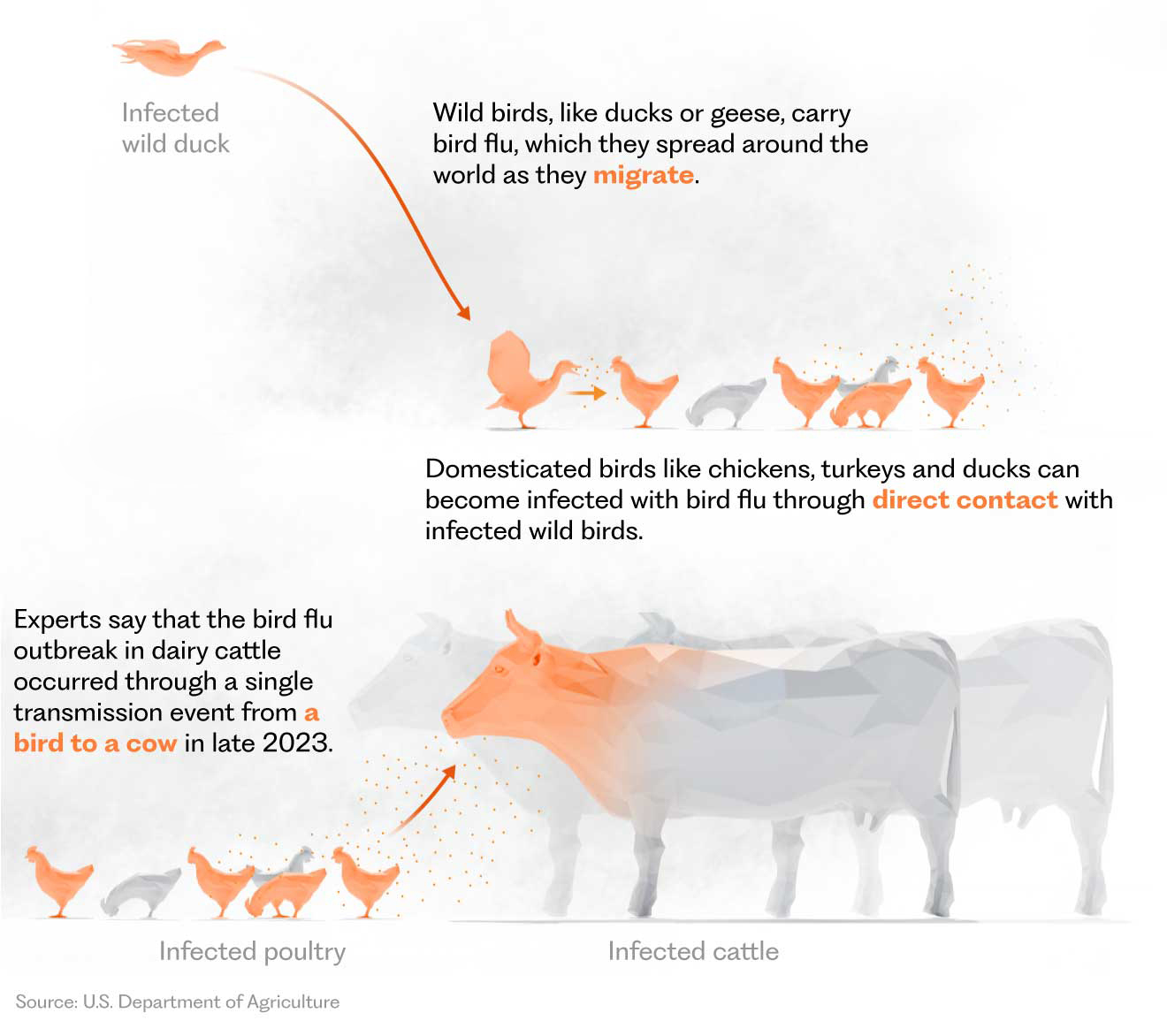 Infected wild duck

Wild birds, like ducks or geese, carry bird flu, which they spread around the world as they migrate.

Domesticated birds like chickens, turkeys and ducks can become infected with bird flu through direct contact with infected wild birds.

Experts say that the bird flu outbreak in dairy cattle occurred through a single transmission event from a bird to a cow in late 2023.

Infected poultry

Infected cattle

Source: U.S. Department of Agriculture